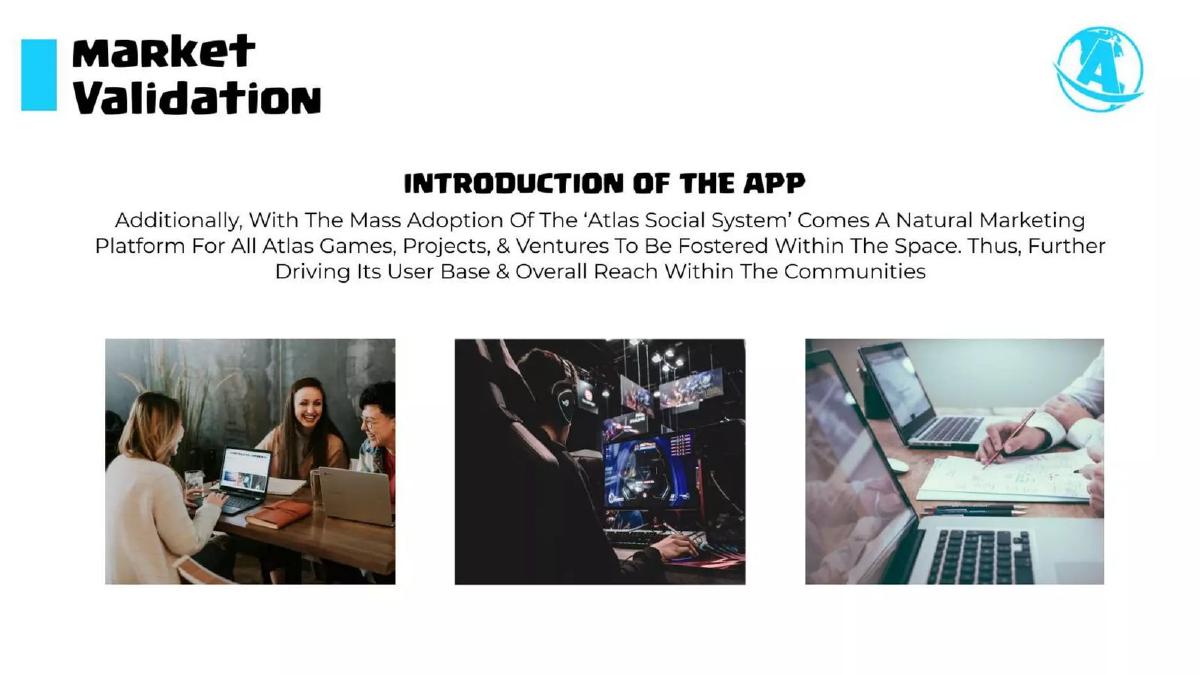 Market Validation

A

INTRODUCTION OF THE APP

Additionally, With The Mass Adoption Of The 'Atlas Social System' Comes A Natural Marketing Platform For All Atlas Games, Projects, & Ventures To Be Fostered Within The Space. Thus, Further Driving Its User Base & Overall Reach Within The Communities